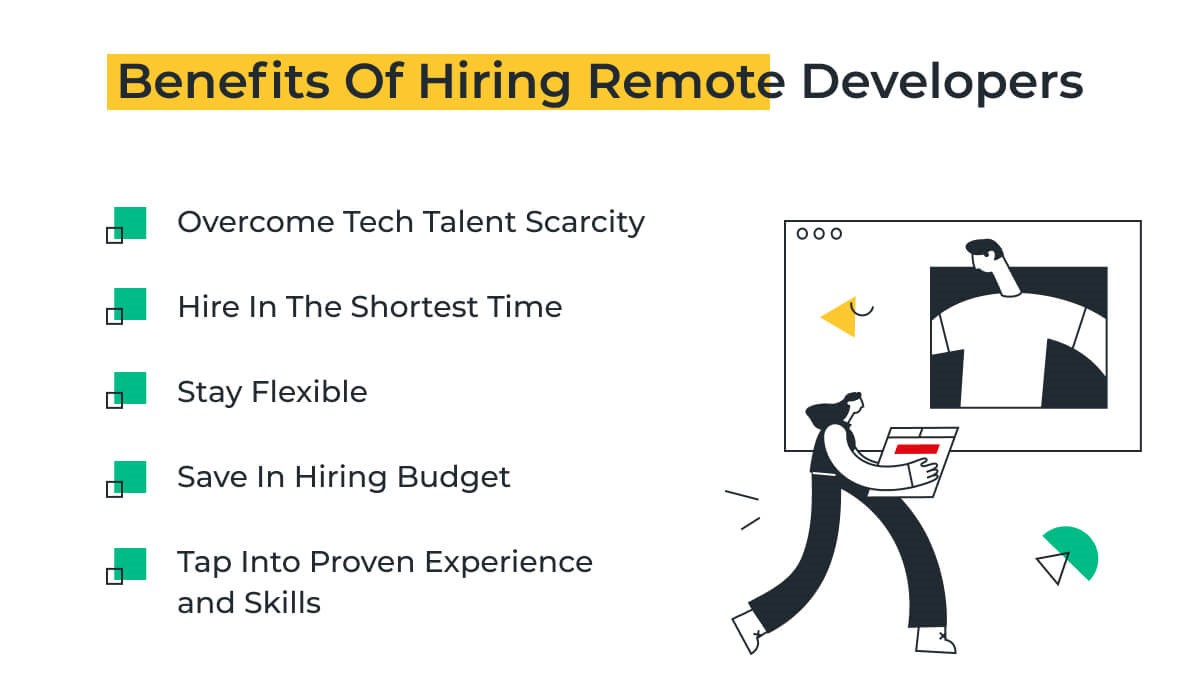 Benefits Of Hiring Remote Developers

Overcome Tech Talent Scarcity

Hire In The Shortest Time

Stay Flexible

Save In Hiring Budget

Tap Into Proven Experience and Skills